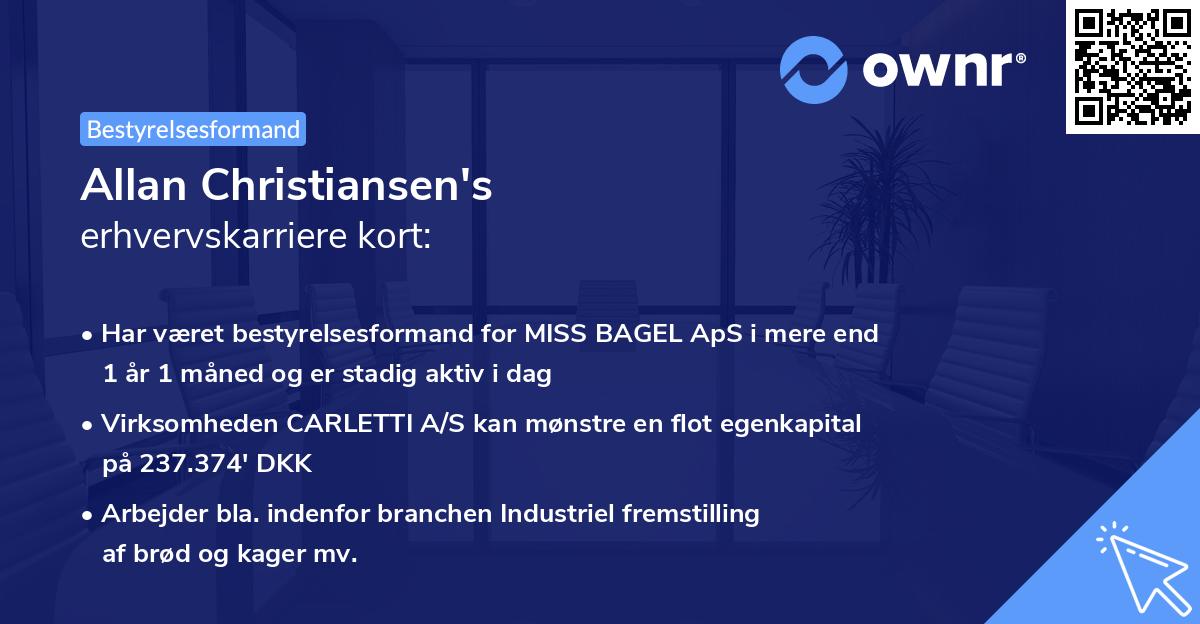 ownr®

Bestyrelsesformand

Allan Christiansen's
erhvervskarriere kort:

• Har været bestyrelsesformand for MISS BAGEL ApS i mere end 1 år 1 måned og er stadig aktiv i dag

• Virksomheden CARLETTI A/S kan mønstre en flot egenkapital på 237.374' DKK

• Arbejder bla. indenfor branchen Industriel fremstilling af brød og kager mv.